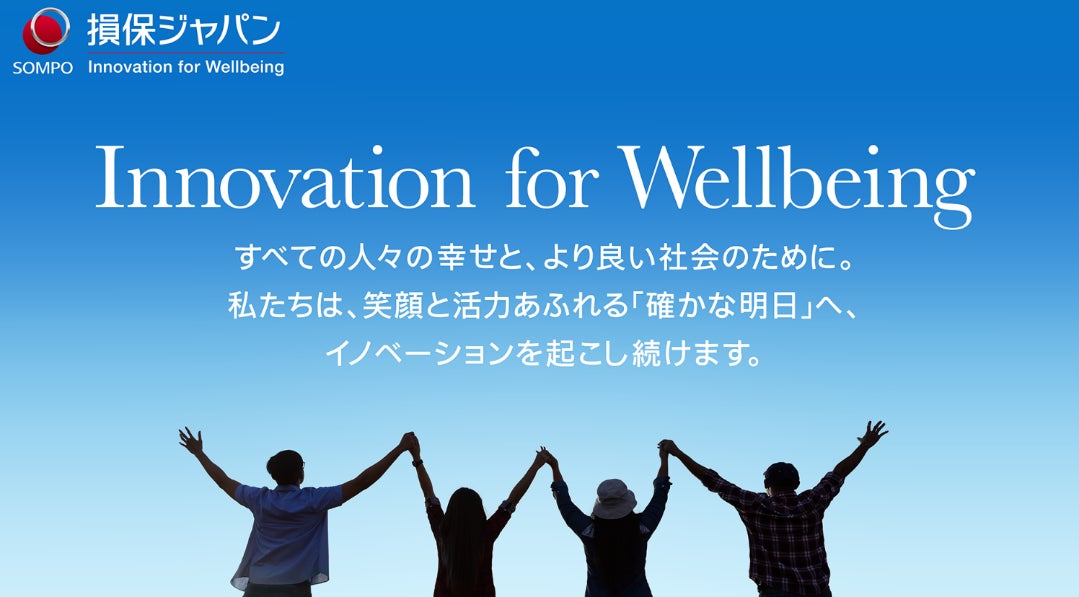 SOMPO
損保ジャパン
Innovation for Wellbeing

Innovation for Wellbeing

すべての人々の幸せと、より良い社会のために。
私たちは、笑顔と活力あふれる「確かな明日」へ、
イノベーションを起こし続けます。